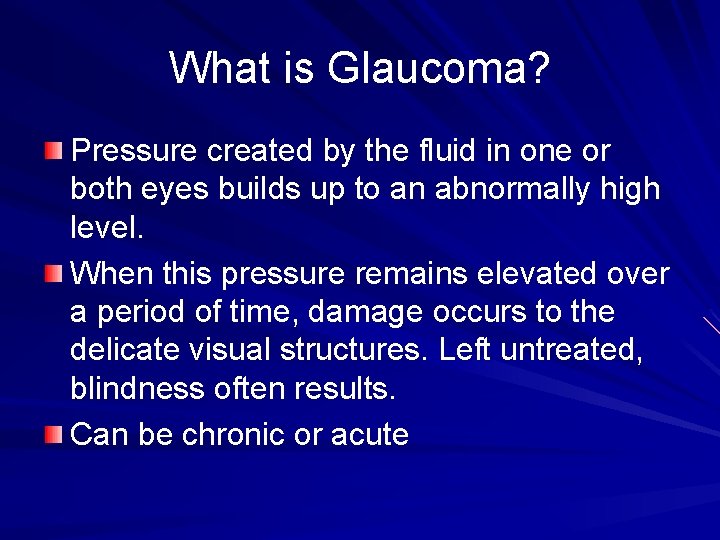 What is Glaucoma?

Pressure created by the fluid in one or both eyes builds up to an abnormally high level.

When this pressure remains elevated over a period of time, damage occurs to the delicate visual structures. Left untreated, blindness often results.

Can be chronic or acute